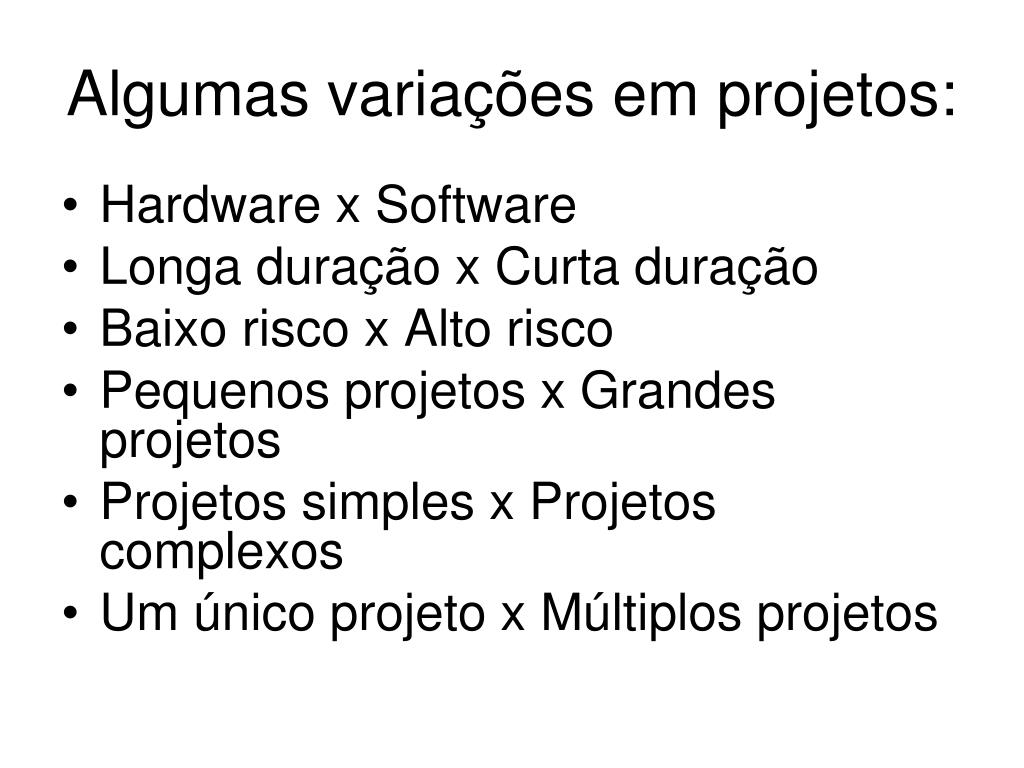 Algumas variações em projetos:

• Hardware x Software
• Longa duração x Curta duração
• Baixo risco x Alto risco
• Pequenos projetos x Grandes projetos
• Projetos simples x Projetos complexos
• Um único projeto x Múltiplos projetos